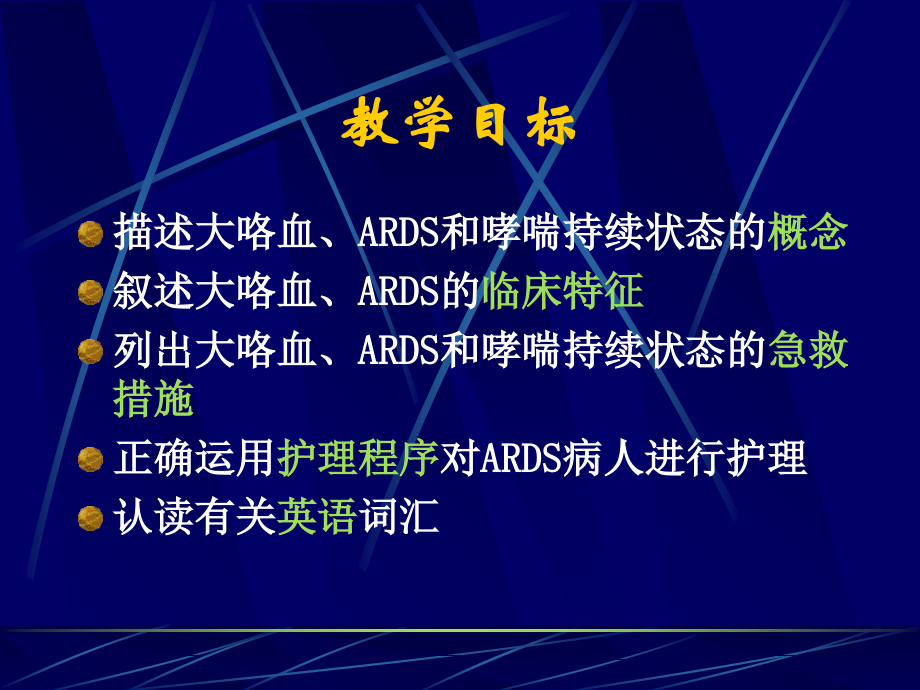 教学目标

描述大咯血、ARDS和哮喘持续状态的概念

叙述大咯血、ARDS的临床特征

列出大咯血、ARDS和哮喘持续状态的急救措施

正确运用护理程序对ARDS病人进行护理

认读有关英语词汇